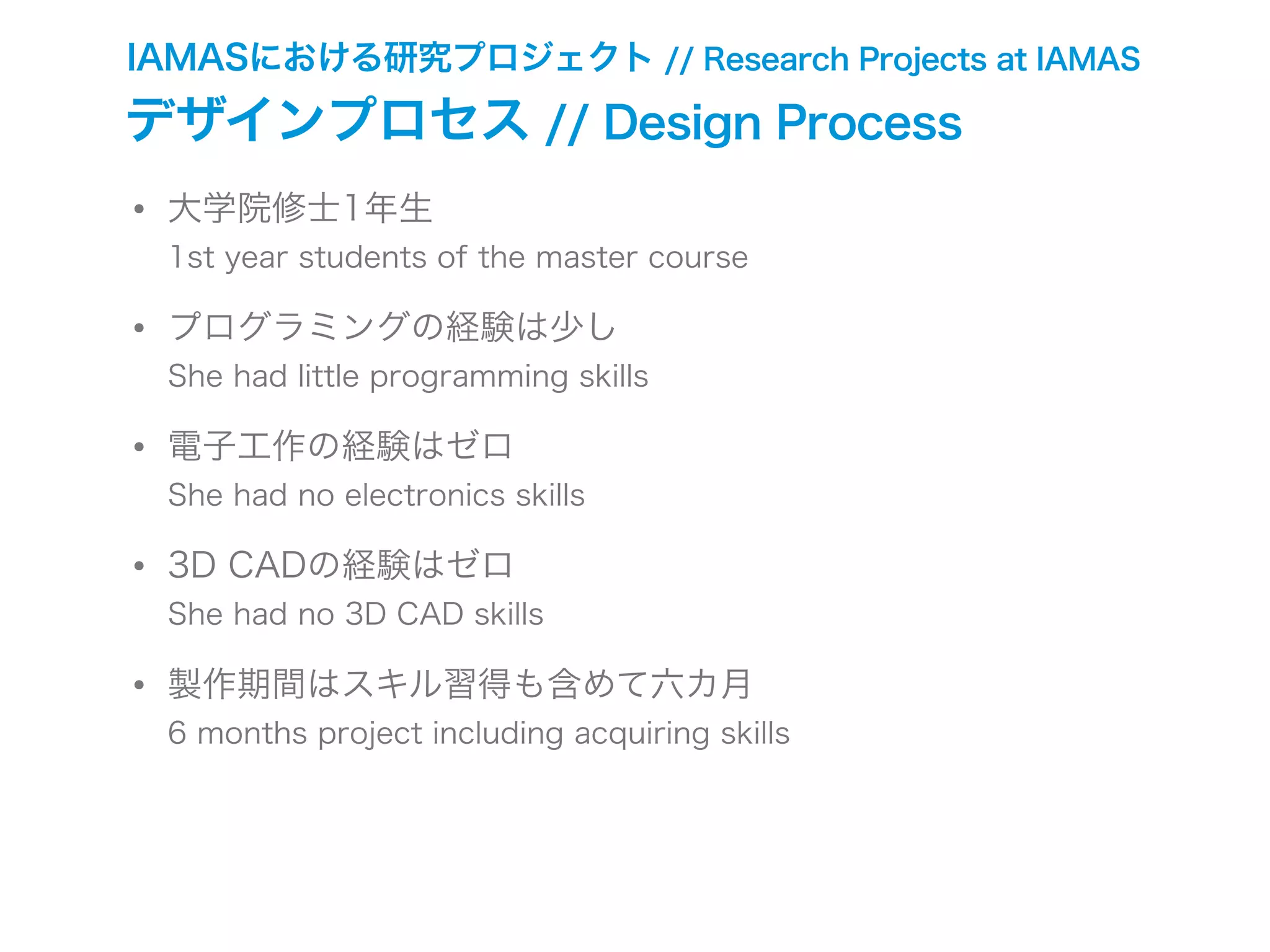 IAMASにおける研究プロジェクト // Research Projects at IAMAS

デザインプロセス // Design Process

• 大学院修士1年生
1st year students of the master course

• プログラミングの経験は少し
She had little programming skills

• 電子工作の経験はゼロ
She had no electronics skills

• 3D CADの経験はゼロ
She had no 3D CAD skills

• 製作期間はスキル習得も含めて六カ月
6 months project including acquiring skills